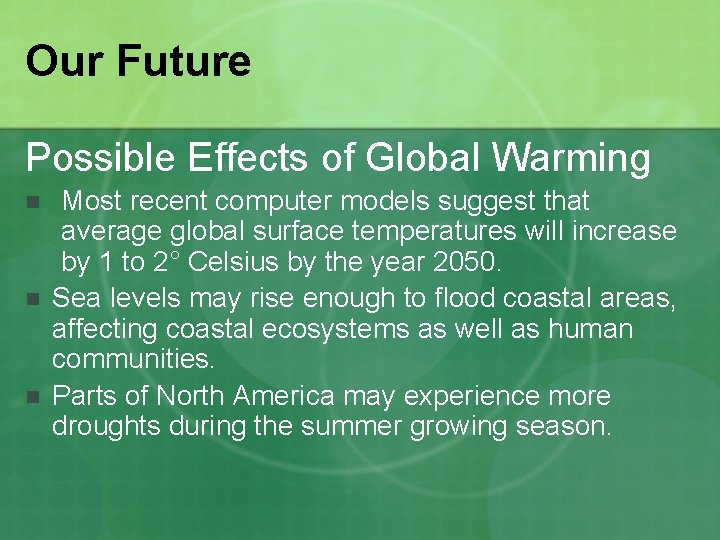 Our Future

Possible Effects of Global Warming

- Most recent computer models suggest that average global surface temperatures will increase by 1 to 2° Celsius by the year 2050.
- Sea levels may rise enough to flood coastal areas, affecting coastal ecosystems as well as human communities.
- Parts of North America may experience more droughts during the summer growing season.